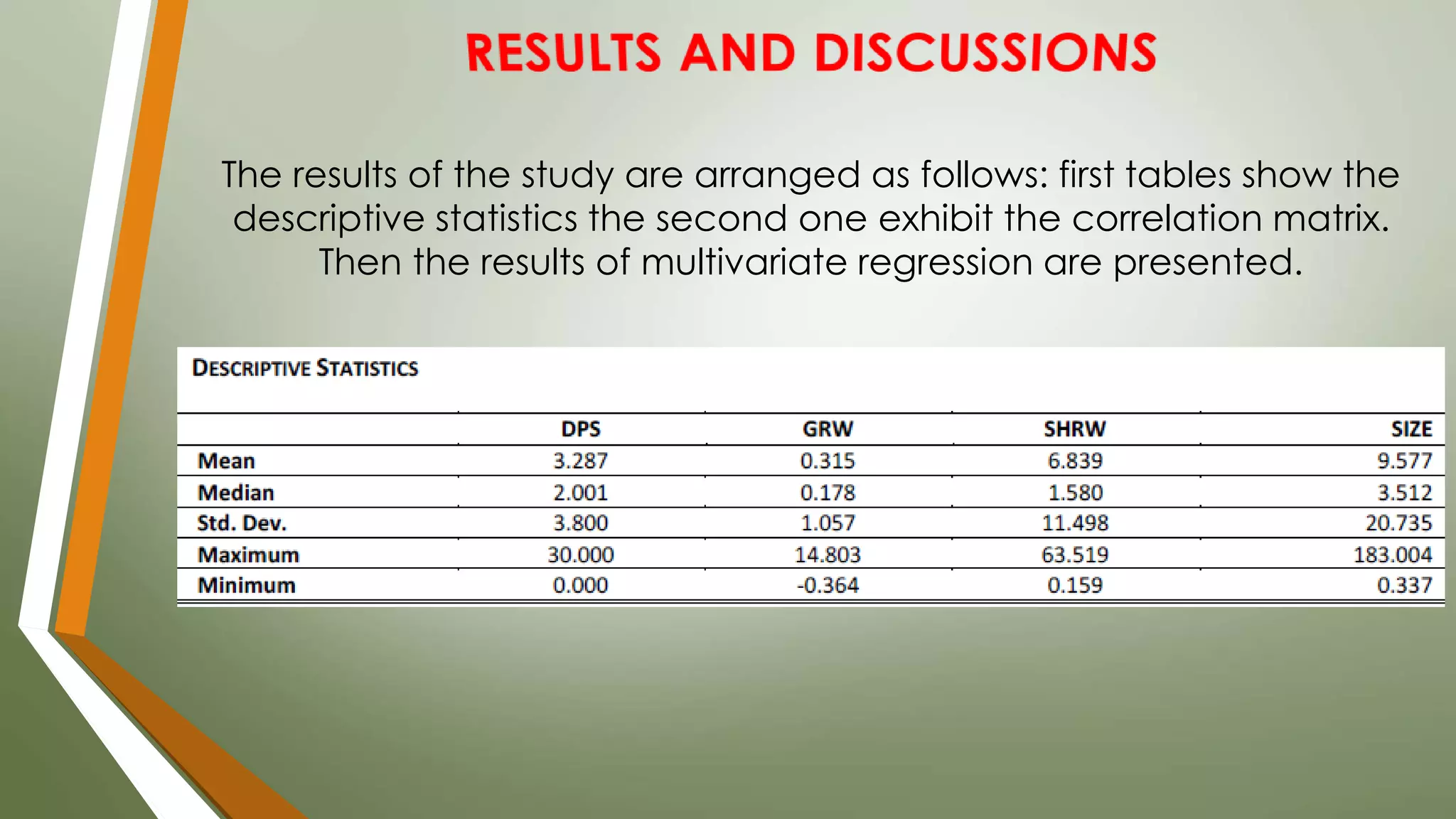 RESULTS AND DISCUSSIONS

The results of the study are arranged as follows: first tables show the descriptive statistics the second one exhibit the correlation matrix. Then the results of multivariate regression are presented.

DESCRIPTIVE STATISTICS

| | DPS | GRW | SHRW | SIZE |
|---|---|---|---|---|
| Mean | 3.287 | 0.315 | 6.839 | 9.577 |
| Median | 2.001 | 0.178 | 1.580 | 3.512 |
| Std. Dev. | 3.800 | 1.057 | 11.498 | 20.735 |
| Maximum | 30.000 | 14.803 | 63.519 | 183.004 |
| Minimum | 0.000 | -0.364 | 0.159 | 0.337 |